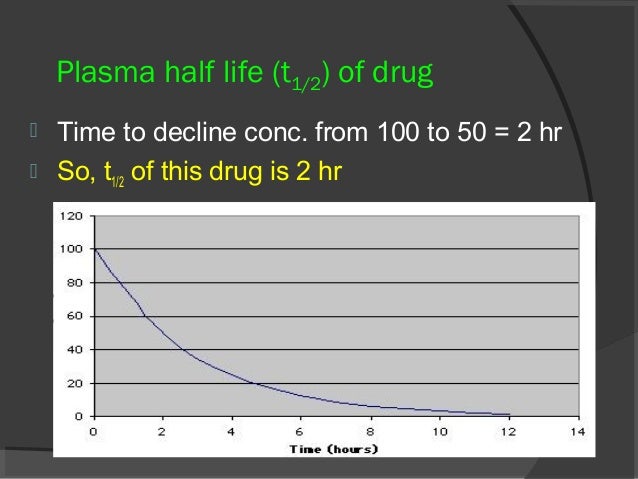 Plasma half life ($t_{1/2}$) of drug

Time to decline conc. from 100 to 50 = 2 hr

So, $t_{1/2}$ of this drug is 2 hr

120
100
80
60
40
20
0
0 2 4 6 8 10 12 14
Time (hours)